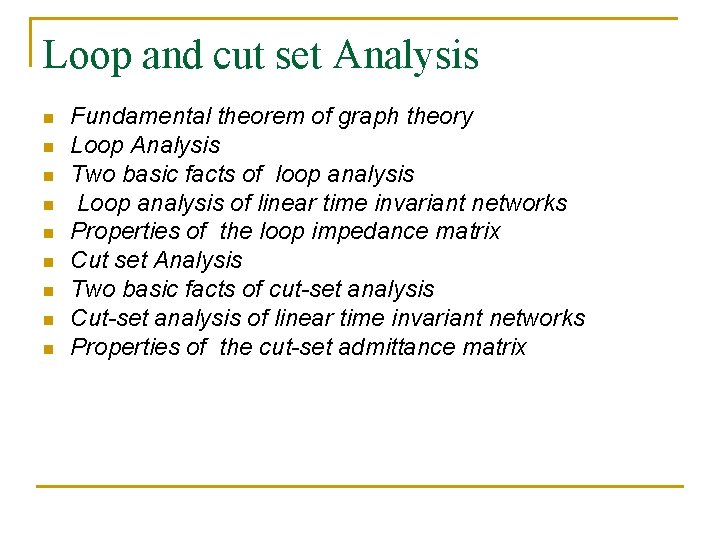 Loop and cut set Analysis

- Fundamental theorem of graph theory
- Loop Analysis
- Two basic facts of loop analysis
- Loop analysis of linear time invariant networks
- Properties of the loop impedance matrix
- Cut set Analysis
- Two basic facts of cut-set analysis
- Cut-set analysis of linear time invariant networks
- Properties of the cut-set admittance matrix